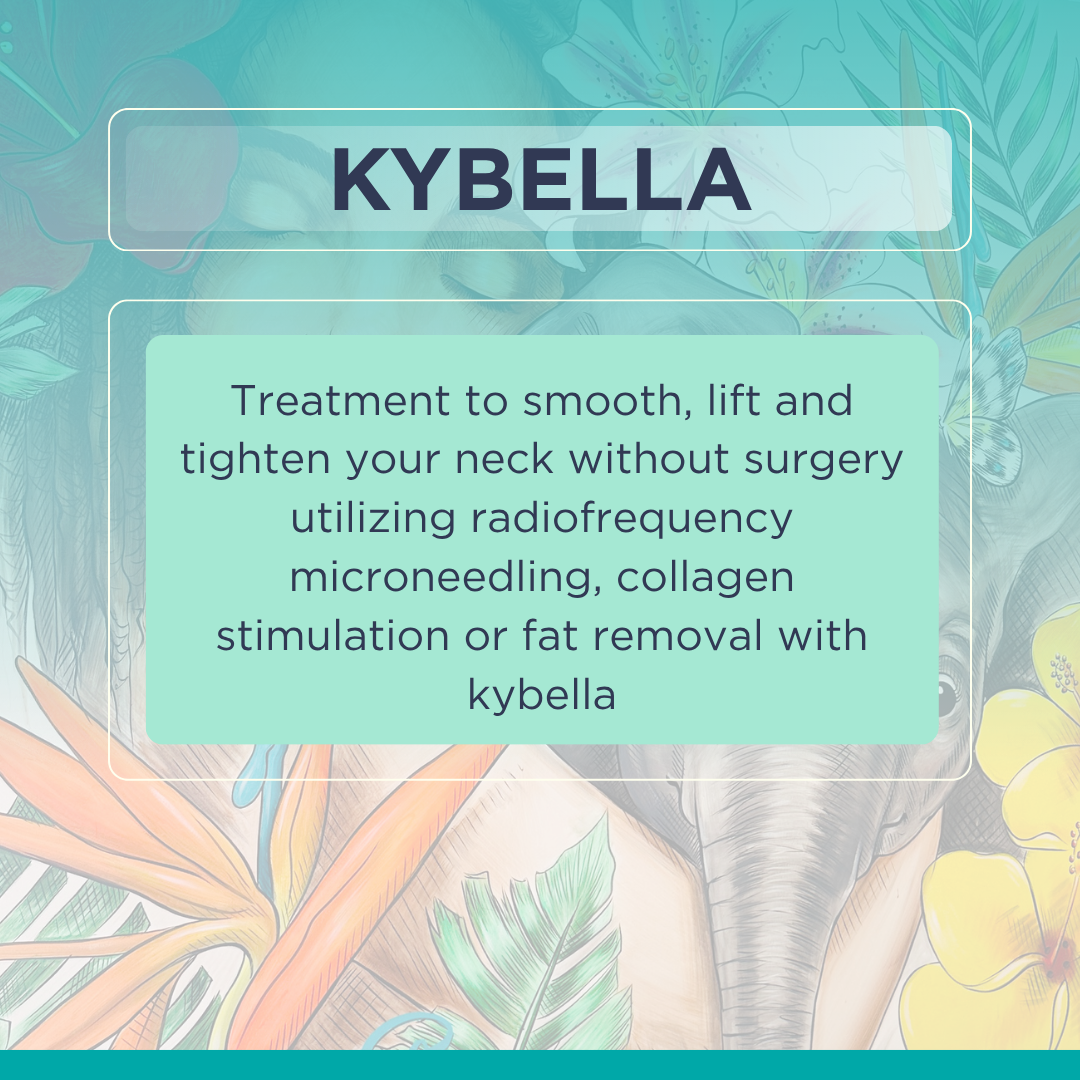 KYBELLA

Treatment to smooth, lift and tighten your neck without surgery utilizing radiofrequency microneedling, collagen stimulation or fat removal with kybella